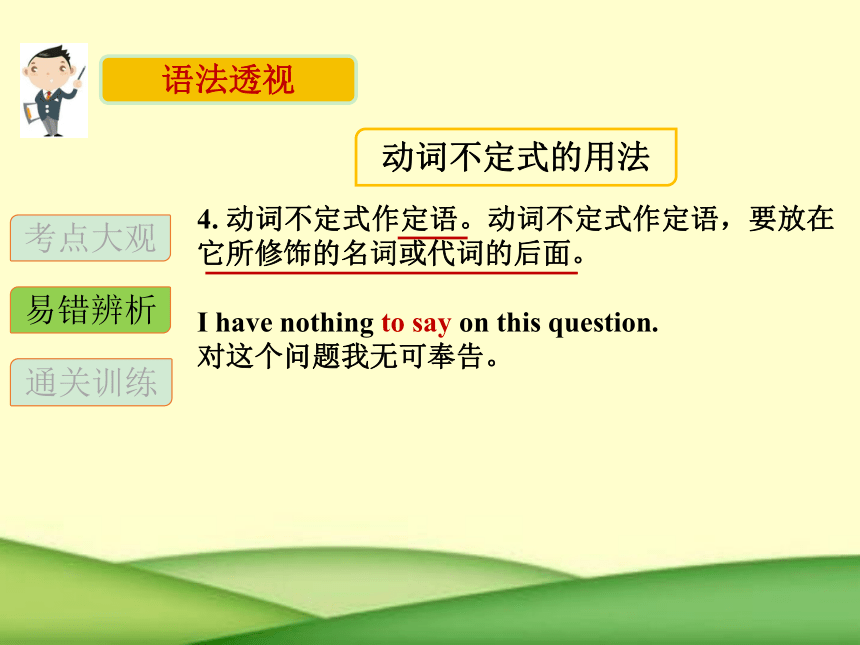 语法透视

动词不定式的用法

考点大观

易错辨析

通关训练

4. 动词不定式作定语。动词不定式作定语，要放在它所修饰的名词或代词的后面。

I have nothing to say on this question.
对这个问题我无可奉告。